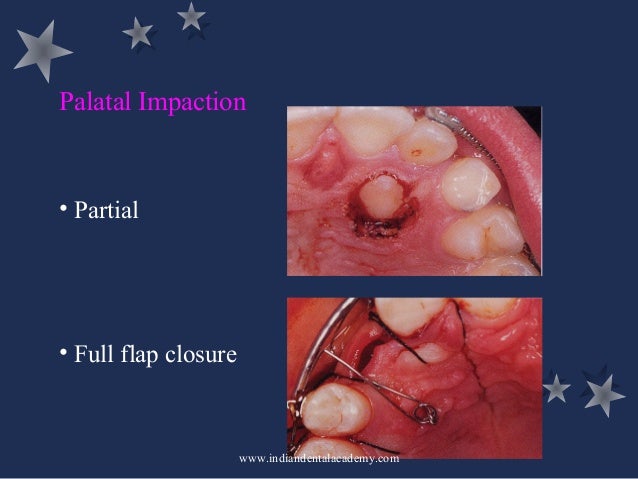 Palatal Impaction

• Partial

• Full flap closure

www.indiandentalacademy.com